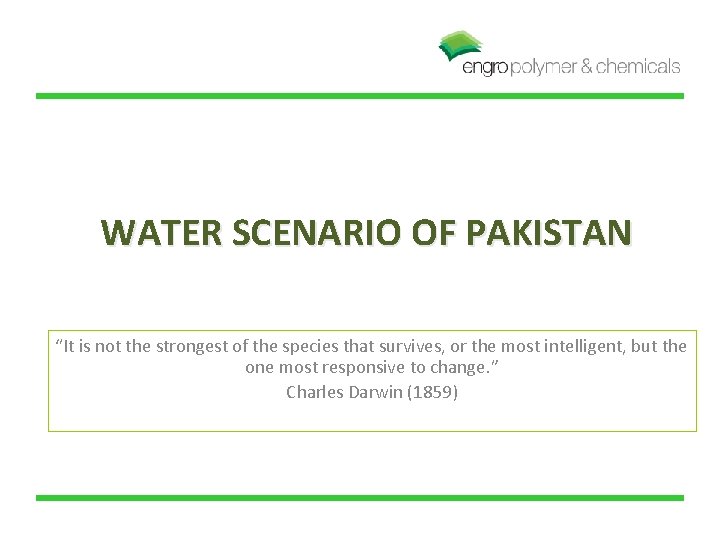 engro polymer & chemicals

WATER SCENARIO OF PAKISTAN

“It is not the strongest of the species that survives, or the most intelligent, but the one most responsive to change.”
Charles Darwin (1859)